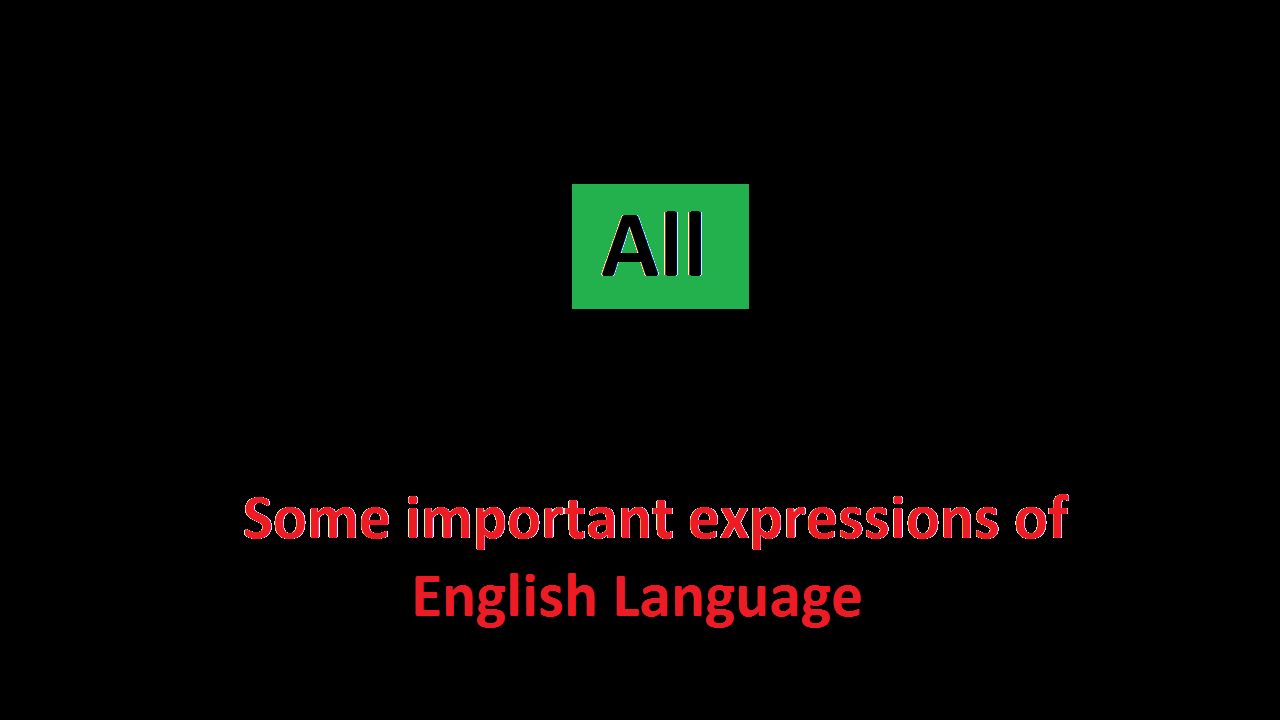 All

Some important expressions of English Language